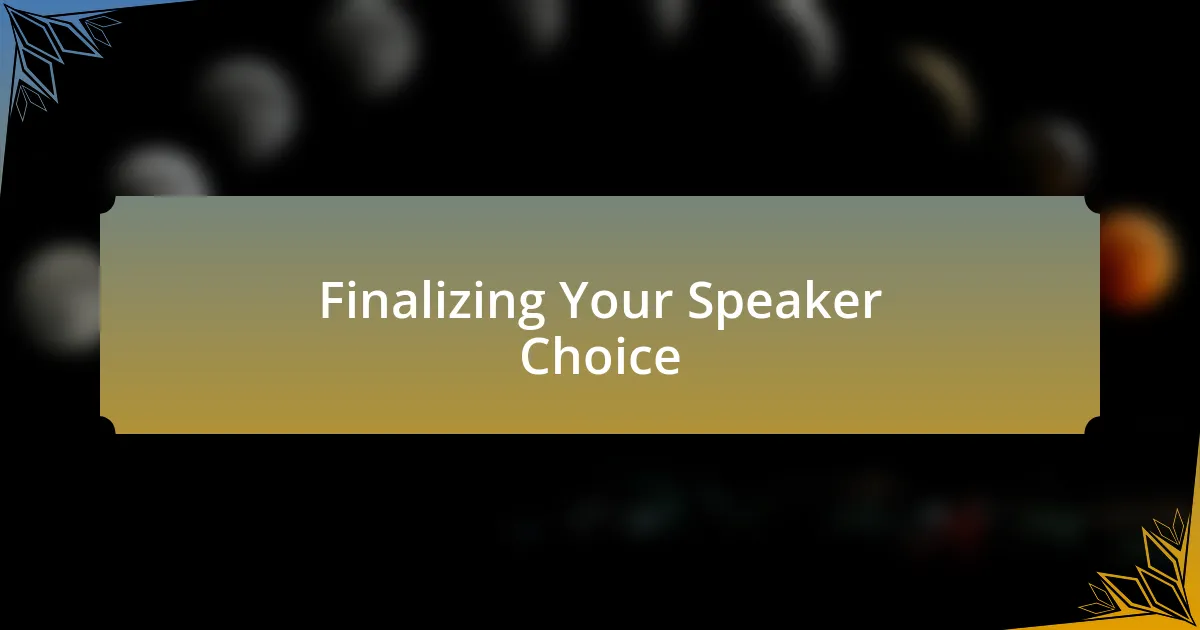 Finalizing Your Speaker Choice